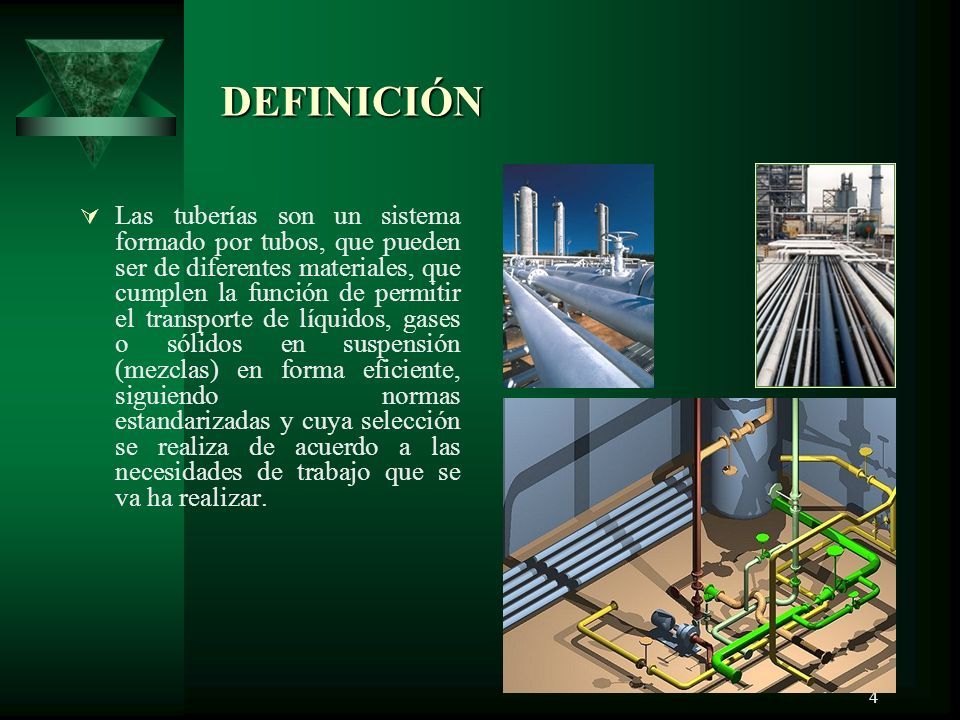 DEFINICIÓN

Las tuberías son un sistema formado por tubos, que pueden ser de diferentes materiales, que cumplen la función de permitir el transporte de líquidos, gases o sólidos en suspensión (mezclas) en forma eficiente, siguiendo normas estandarizadas y cuya selección se realiza de acuerdo a las necesidades de trabajo que se va ha realizar.

4